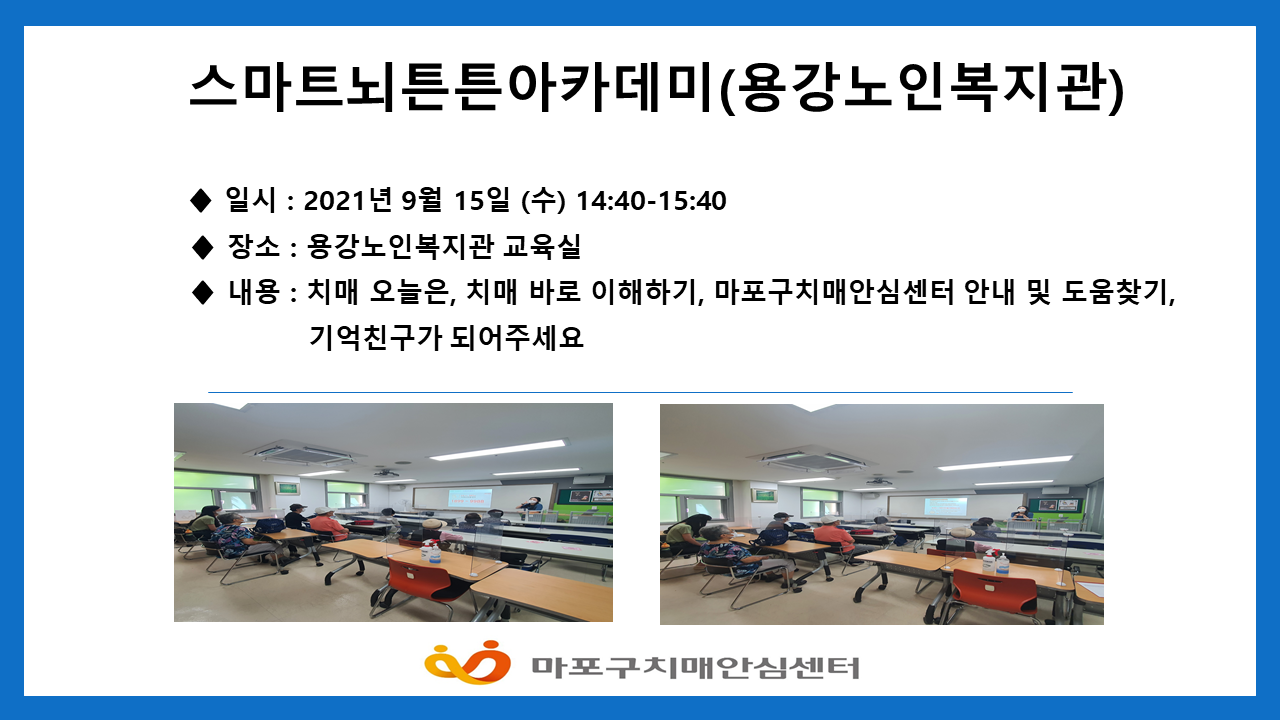 스마트뇌튼튼아카데미(용강노인복지관)

◆ 일시 : 2021년 9월 15일 (수) 14:40-15:40

◆ 장소 : 용강노인복지관 교육실

◆ 내용 : 치매 오늘은, 치매 바로 이해하기, 마포구치매안심센터 안내 및 도움찾기, 기억친구가 되어주세요

마포구치매안심센터